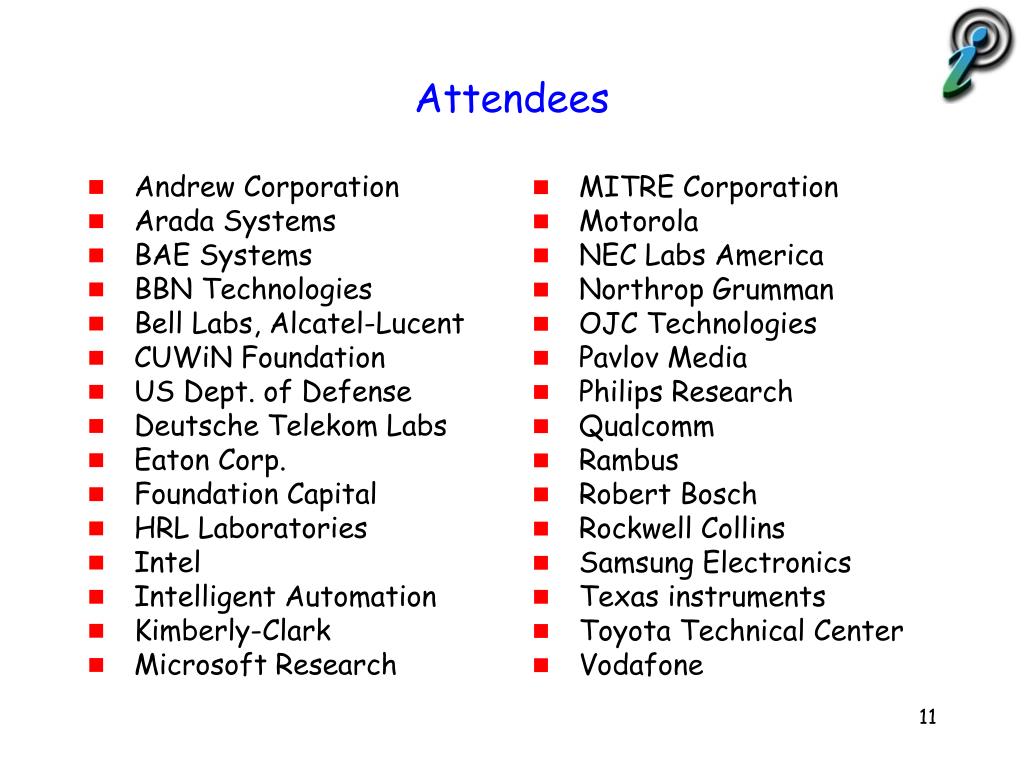 Attendees

- Andrew Corporation
- Arada Systems
- BAE Systems
- BBN Technologies
- Bell Labs, Alcatel-Lucent
- CUWiN Foundation
- US Dept. of Defense
- Deutsche Telekom Labs
- Eaton Corp.
- Foundation Capital
- HRL Laboratories
- Intel
- Intelligent Automation
- Kimberly-Clark
- Microsoft Research

- MITRE Corporation
- Motorola
- NEC Labs America
- Northrop Grumman
- OJC Technologies
- Pavlov Media
- Philips Research
- Qualcomm
- Rambus
- Robert Bosch
- Rockwell Collins
- Samsung Electronics
- Texas instruments
- Toyota Technical Center
- Vodafone

11